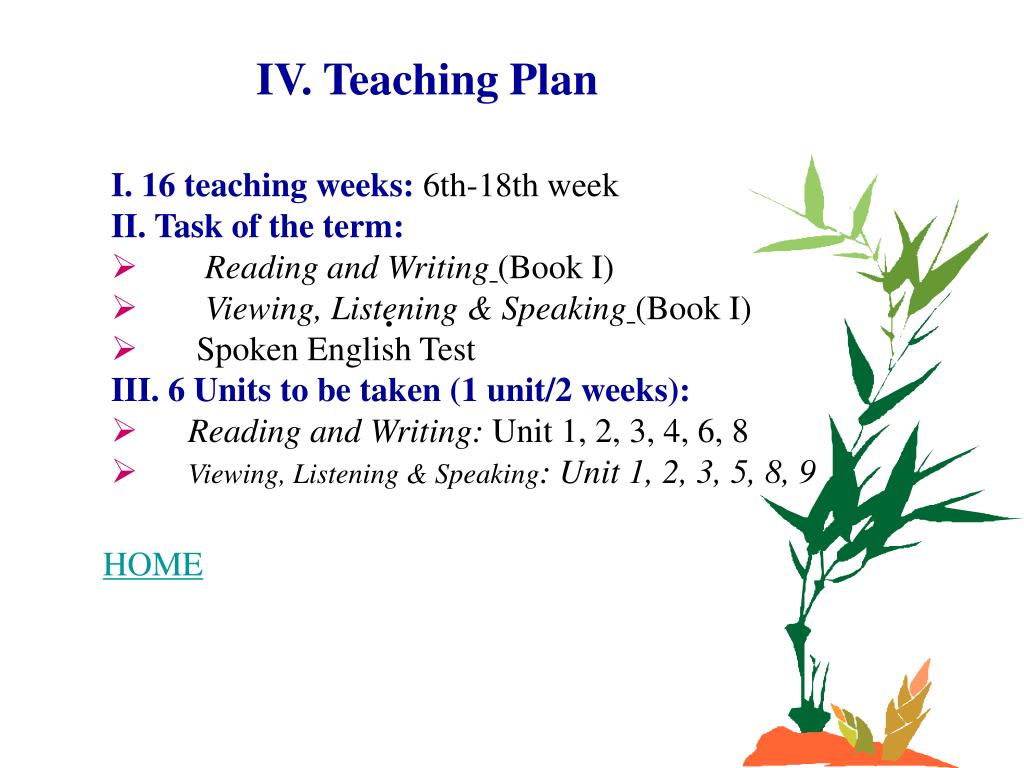 IV. Teaching Plan

I. 16 teaching weeks: 6th-18th week
II. Task of the term:
➢ Reading and Writing (Book I)
➢ Viewing, Listening & Speaking (Book I)
➢ Spoken English Test
III. 6 Units to be taken (1 unit/2 weeks):
➢ Reading and Writing: Unit 1, 2, 3, 4, 6, 8
➢ Viewing, Listening & Speaking: Unit 1, 2, 3, 5, 8, 9

HOME